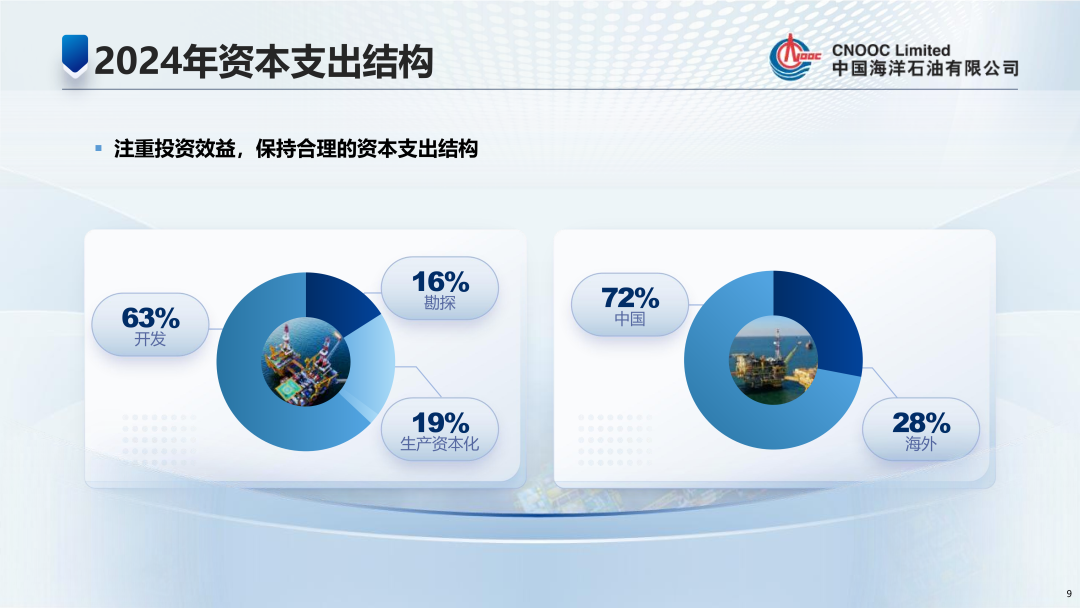 2024年资本支出结构

CNOOC Limited
中国海洋石油有限公司

注重投资效益，保持合理的资本支出结构

63%
开发

16%
勘探

19%
生产资本化

72%
中国

28%
海外

9